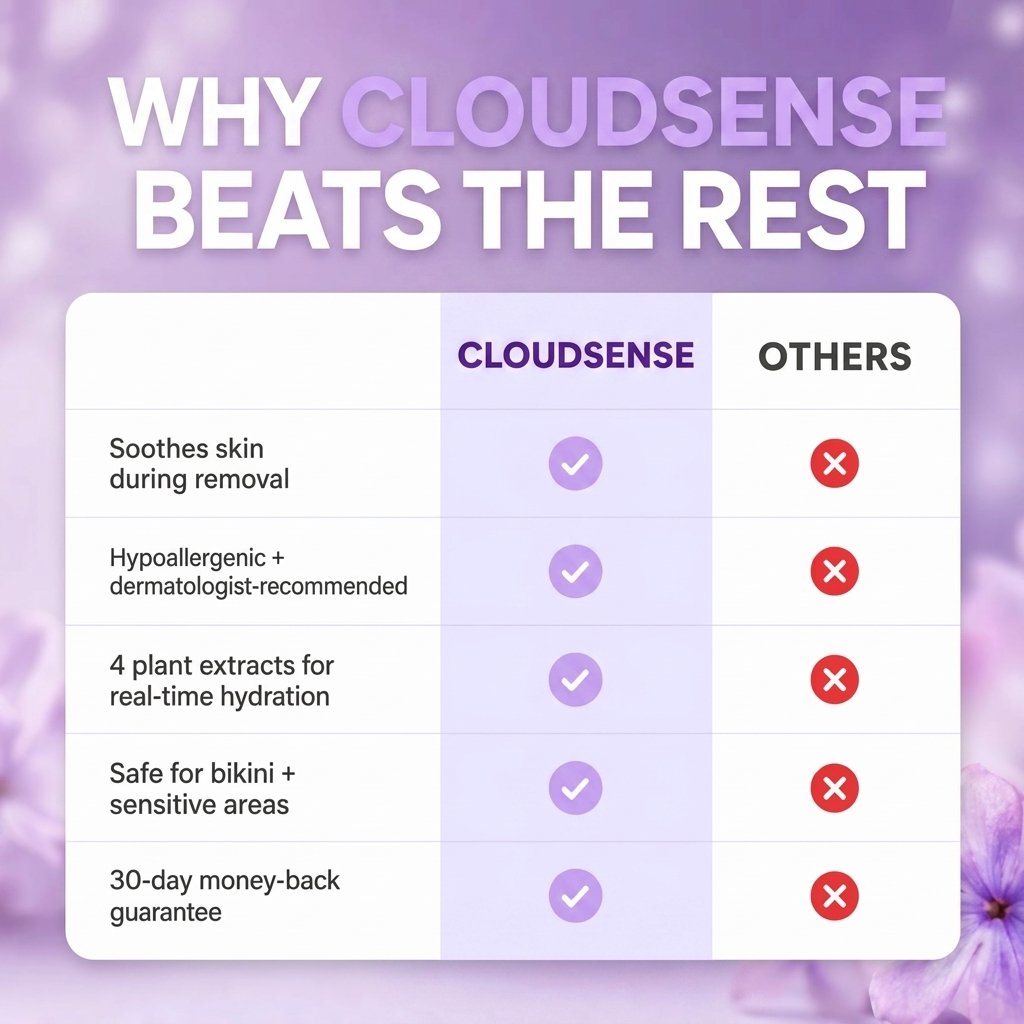 WHY CLOUDSENSE BEATS THE REST

| | CLOUDSENSE | OTHERS |
|---|---|---|
| Soothes skin during removal | ✓ | ✗ |
| Hypoallergenic + dermatologist-recommended | ✓ | ✗ |
| 4 plant extracts for real-time hydration | ✓ | ✗ |
| Safe for bikini + sensitive areas | ✓ | ✗ |
| 30-day money-back guarantee | ✓ | ✗ |